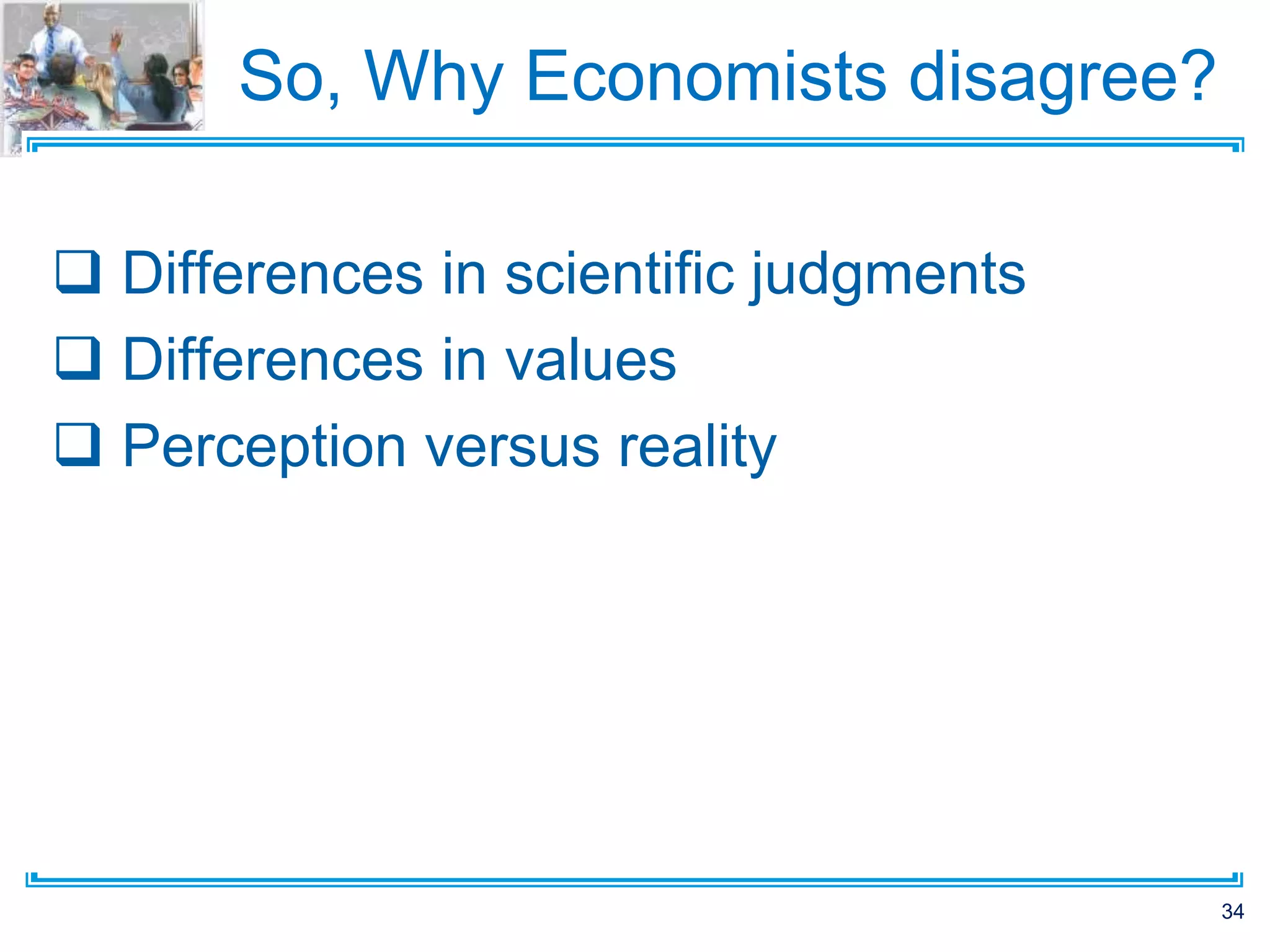 So, Why Economists disagree?

❑ Differences in scientific judgments
❑ Differences in values
❑ Perception versus reality

34